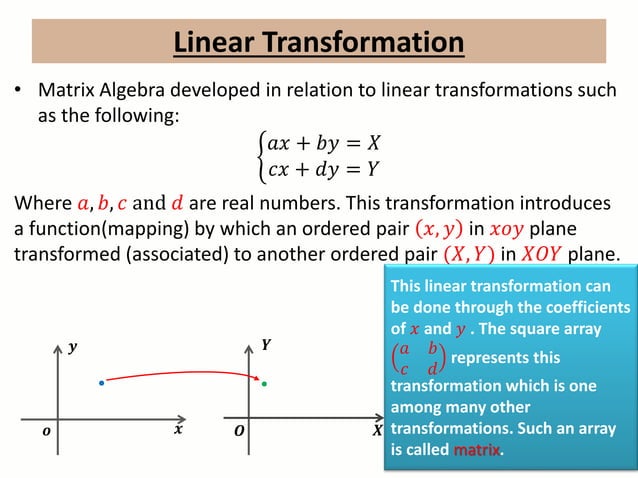 Linear Transformation

• Matrix Algebra developed in relation to linear transformations such as the following:

$\begin{cases} ax + by = X \\ cx + dy = Y \end{cases}$

Where $a, b, c$ and $d$ are real numbers. This transformation introduces a function(mapping) by which an ordered pair $(x, y)$ in $xoy$ plane transformed (associated) to another ordered pair $(X, Y)$ in $XOY$ plane.

$y$
$o$
$x$

$Y$
$O$
$X$

This linear transformation can be done through the coefficients of $x$ and $y$ . The square array $\begin{pmatrix} a & b \\ c & d \end{pmatrix}$ represents this transformation which is one among many other transformations. Such an array is called matrix.